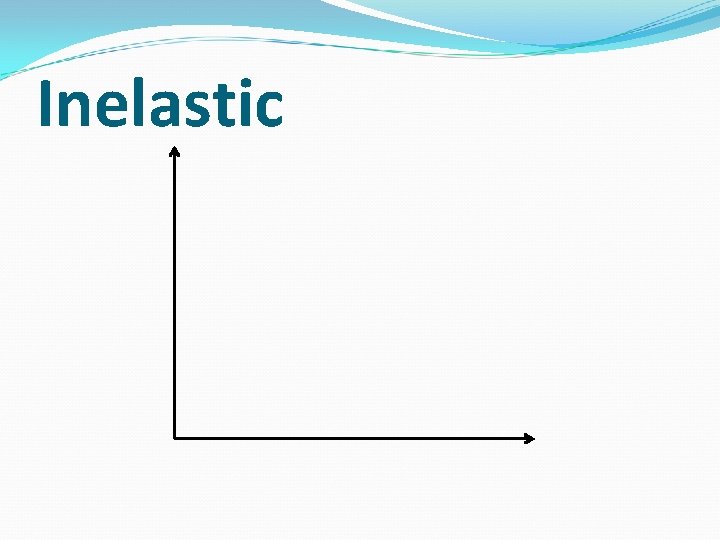 Inelastic